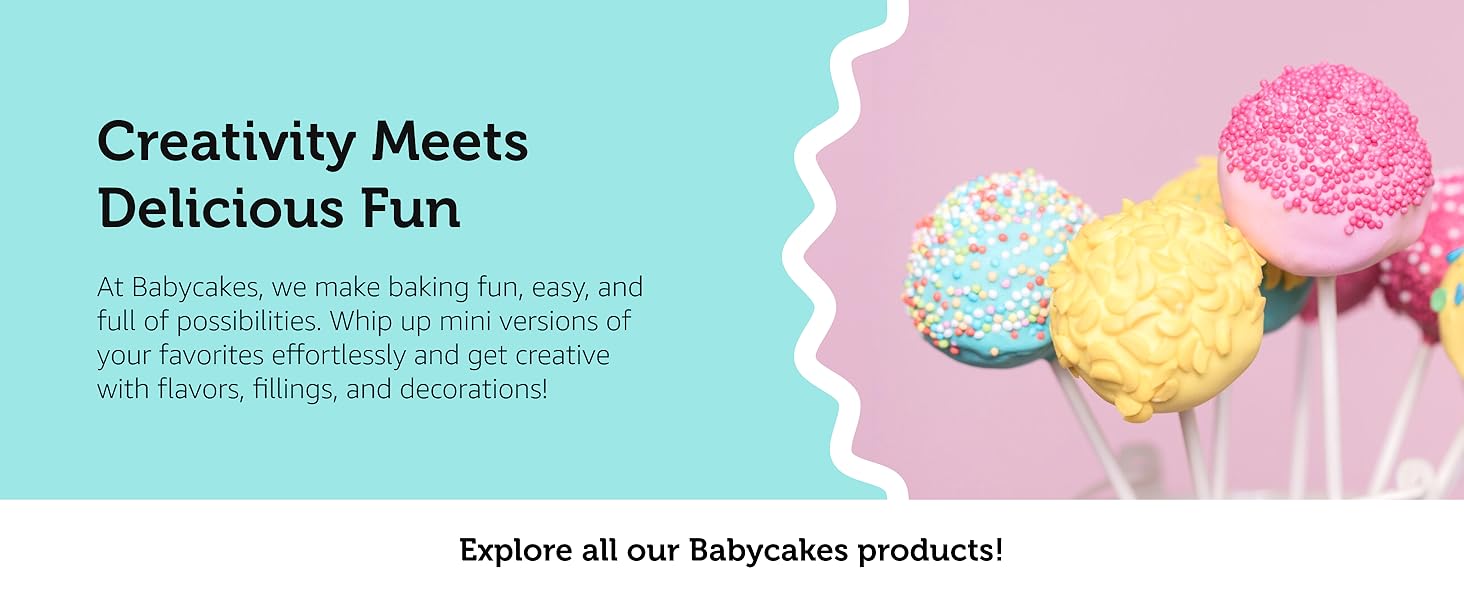 Creativity Meets Delicious Fun

At Babycakes, we make baking fun, easy, and full of possibilities. Whip up mini versions of your favorites effortlessly and get creative with flavors, fillings, and decorations!

Explore all our Babycakes products!